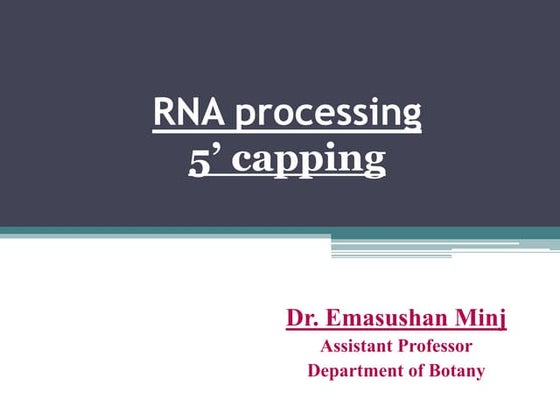 RNA processing
5' capping

Dr. Emasushan Minj
Assistant Professor
Department of Botany